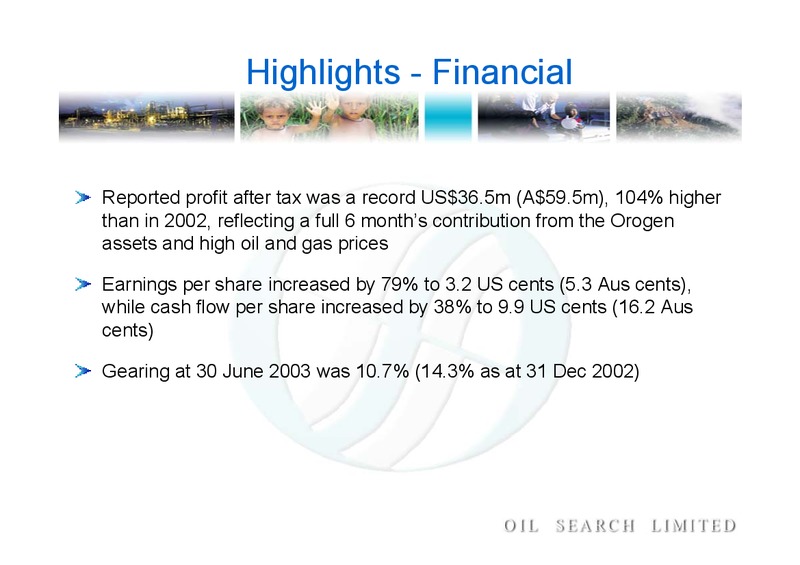 Highlights - Financial

Reported profit after tax was a record US$36.5m (A$59.5m), 104% higher than in 2002, reflecting a full 6 month's contribution from the Orogen assets and high oil and gas prices

Earnings per share increased by 79% to 3.2 US cents (5.3 Aus cents), while cash flow per share increased by 38% to 9.9 US cents (16.2 Aus cents)

Gearing at 30 June 2003 was 10.7% (14.3% as at 31 Dec 2002)

OIL SEARCH LIMITED